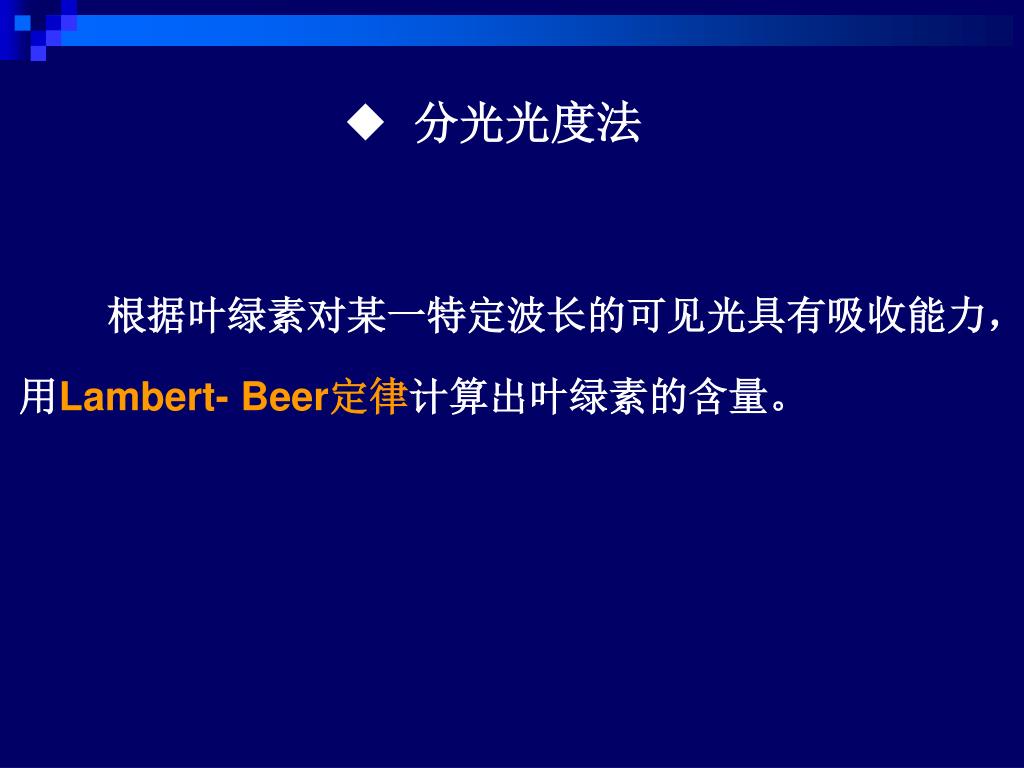 ◆ 分光光度法

根据叶绿素对某一特定波长的可见光具有吸收能力，用Lambert- Beer定律计算出叶绿素的含量。